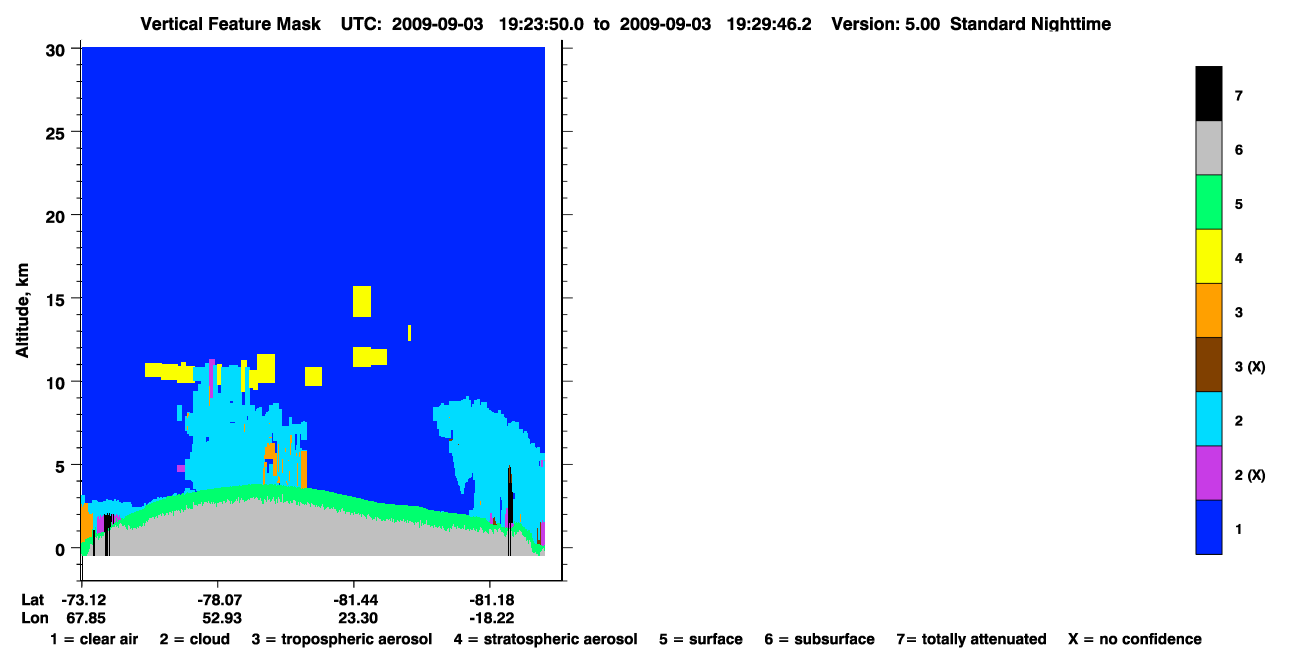 Vertical Feature Mask UTC: 2009-09-03 19:23:50.0 to 2009-09-03 19:29:46.2 Version: 5.00 Standard Nighttime

Altitude, km

30
25
20
15
10
5
0

Lat -73.12 -78.07 -81.44 -81.18
Lon 67.85 52.93 23.30 -18.22

7
6
5
4
3
3 (X)
2
2 (X)
1

1 = clear air 2 = cloud 3 = tropospheric aerosol 4 = stratospheric aerosol 5 = surface 6 = subsurface 7= totally attenuated X = no confidence